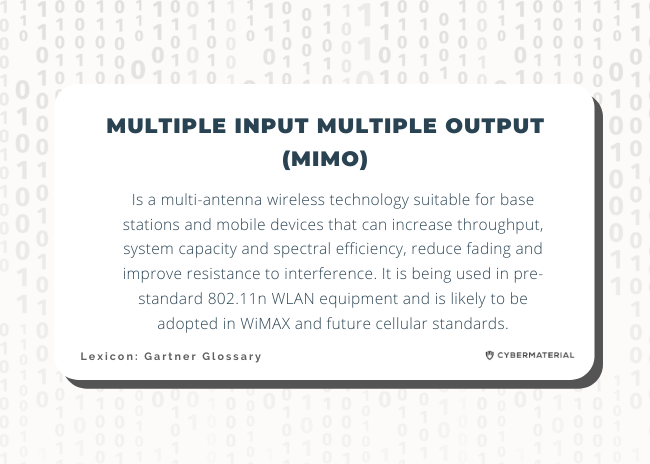 MULTIPLE INPUT MULTIPLE OUTPUT (MIMO)

Is a multi-antenna wireless technology suitable for base stations and mobile devices that can increase throughput, system capacity and spectral efficiency, reduce fading and improve resistance to interference. It is being used in pre-standard 802.11n WLAN equipment and is likely to be adopted in WiMAX and future cellular standards.

Lexicon: Gartner Glossary

CYBERMATERIAL